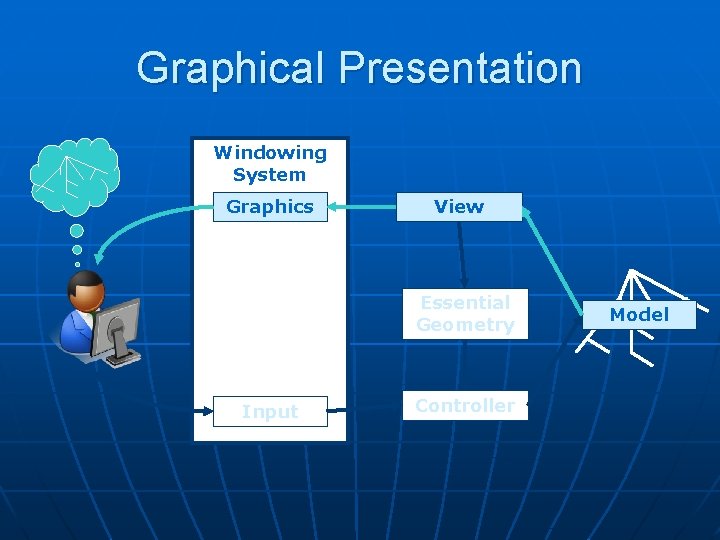 Graphical Presentation

Windowing System

Graphics

View

Essential Geometry

Model

Input

Controller